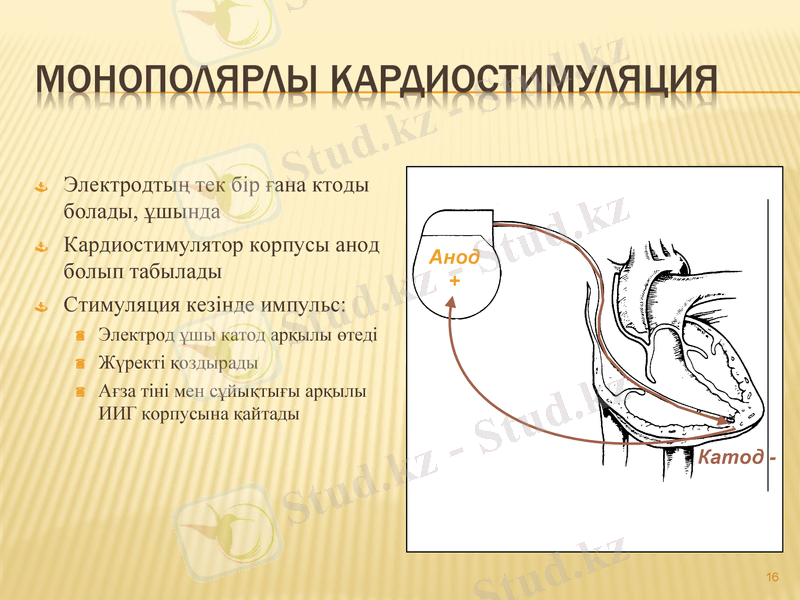 МОНОПОЛЯРЛЫ КАРДИОСТИМУЛЯЦИЯ

Электродтың тек бір ғана ктоды болады, ұшында

Кардиостимулятор корпусы анод болып табылады

Стимуляция кезінде импульс:

Электрод ұшы катод арқылы өтеді

Жүректі қоздырады

Ағза тіні мен сұйықтығы арқылы ИИГ корпусына қайтады

Анод
+

Катод -

Stud.kz - Stud.kz

16